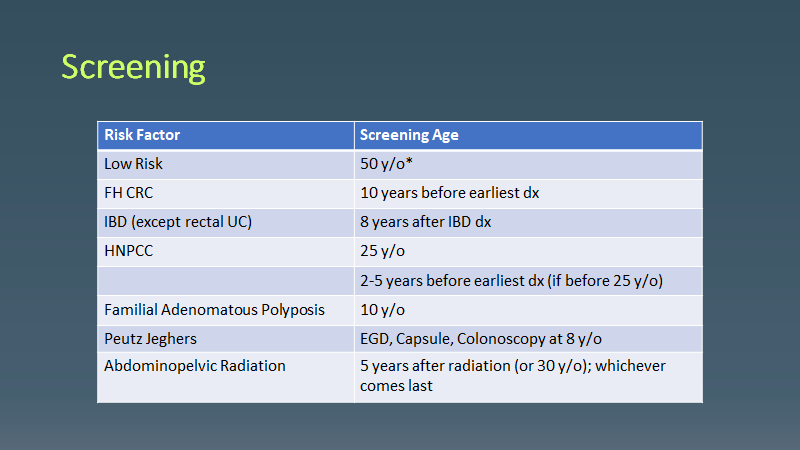 Screening

| Risk Factor | Screening Age |
|---|---|
| Low Risk | 50 y/o* |
| FH CRC | 10 years before earliest dx |
| IBD (except rectal UC) | 8 years after IBD dx |
| HNPCC | 25 y/o |
| | 2-5 years before earliest dx (if before 25 y/o) |
| Familial Adenomatous Polyposis | 10 y/o |
| Peutz Jeghers | EGD, Capsule, Colonoscopy at 8 y/o |
| Abdominopelvic Radiation | 5 years after radiation (or 30 y/o); whichever comes last |